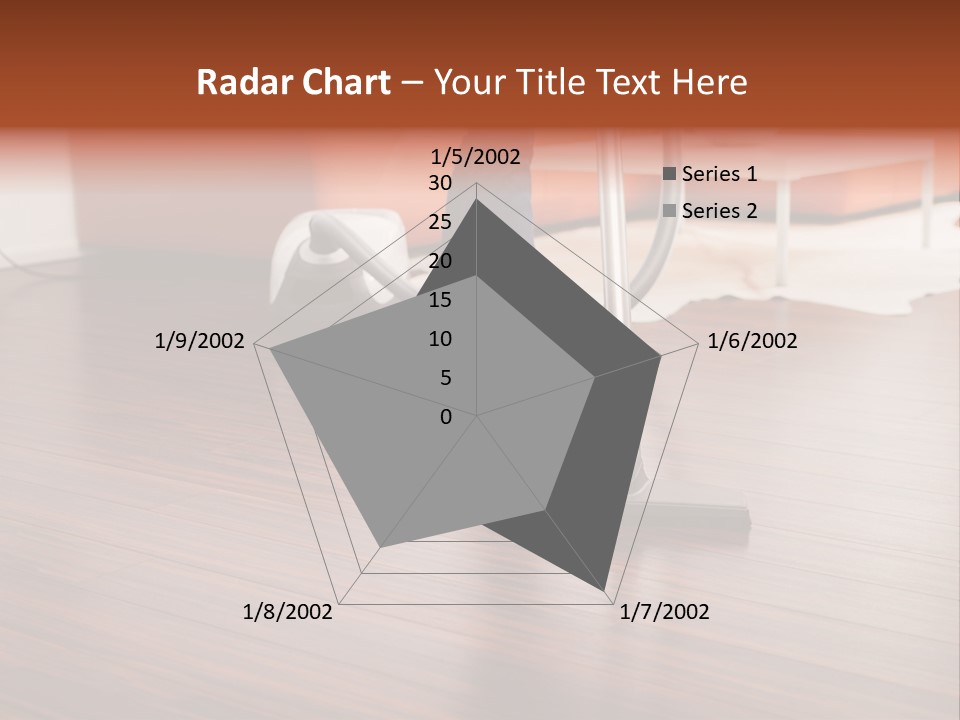 Radar Chart – Your Title Text Here

1/5/2002
30
25
20
15
10
5
0
1/6/2002
1/7/2002
1/8/2002
1/9/2002

Series 1
Series 2